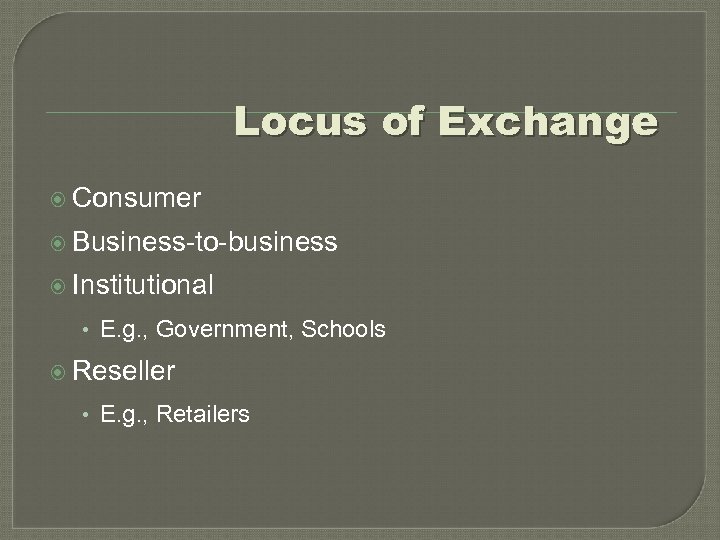 Locus of Exchange

Consumer

Business-to-business

Institutional

• E.g., Government, Schools

Reseller

• E.g., Retailers